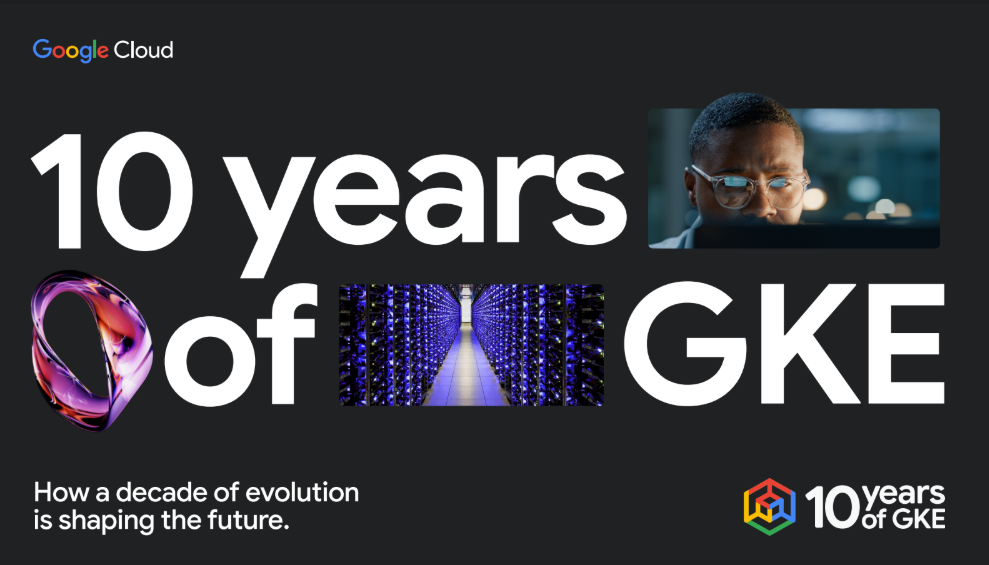 Google Cloud

10 years of GKE

How a decade of evolution is shaping the future.

10 years of GKE